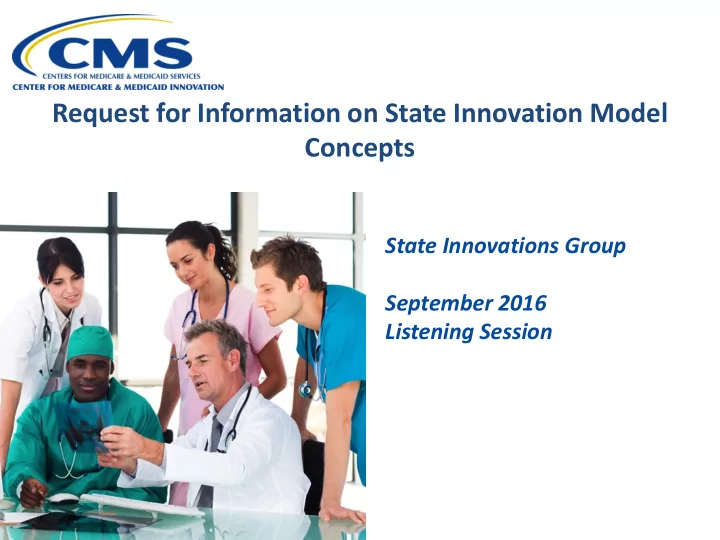 CMS
CENTERS FOR MEDICARE & MEDICAID SERVICES
CENTER FOR MEDICARE & MEDICAID INNOVATION

Request for Information on State Innovation Model Concepts

State Innovations Group

September 2016
Listening Session